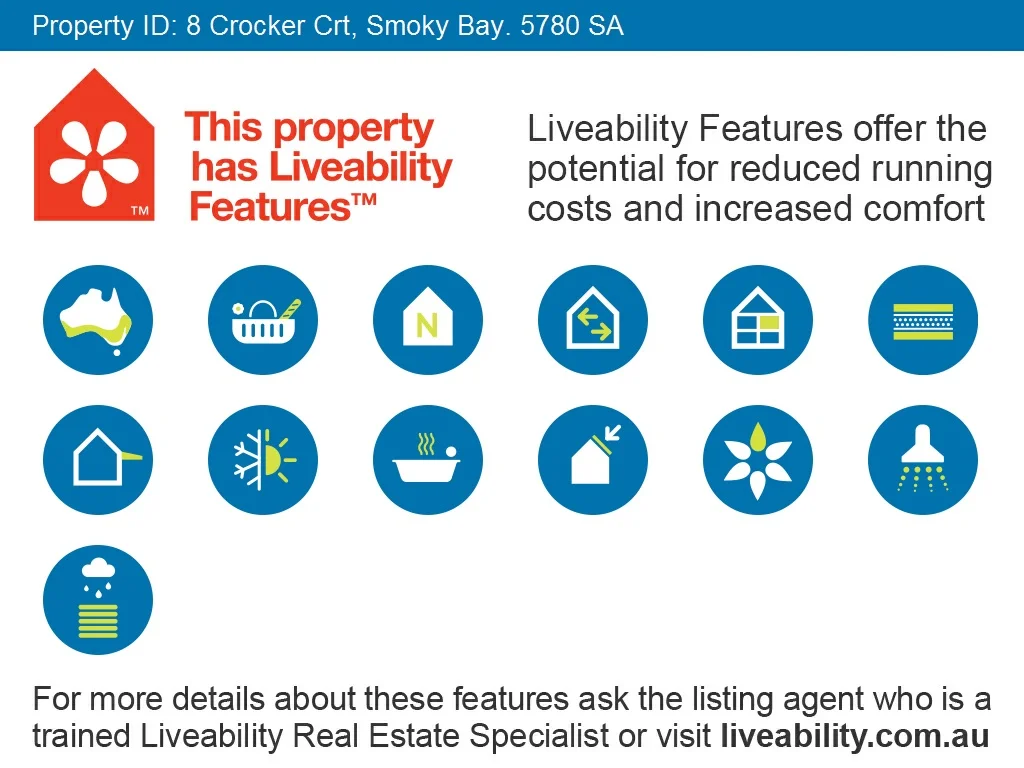 Property ID: 8 Crocker Crt, Smoky Bay. 5780 SA

TM

This property has Liveability Features™

Liveability Features offer the potential for reduced running costs and increased comfort

N

For more details about these features ask the listing agent who is a trained Liveability Real Estate Specialist or visit liveability.com.au